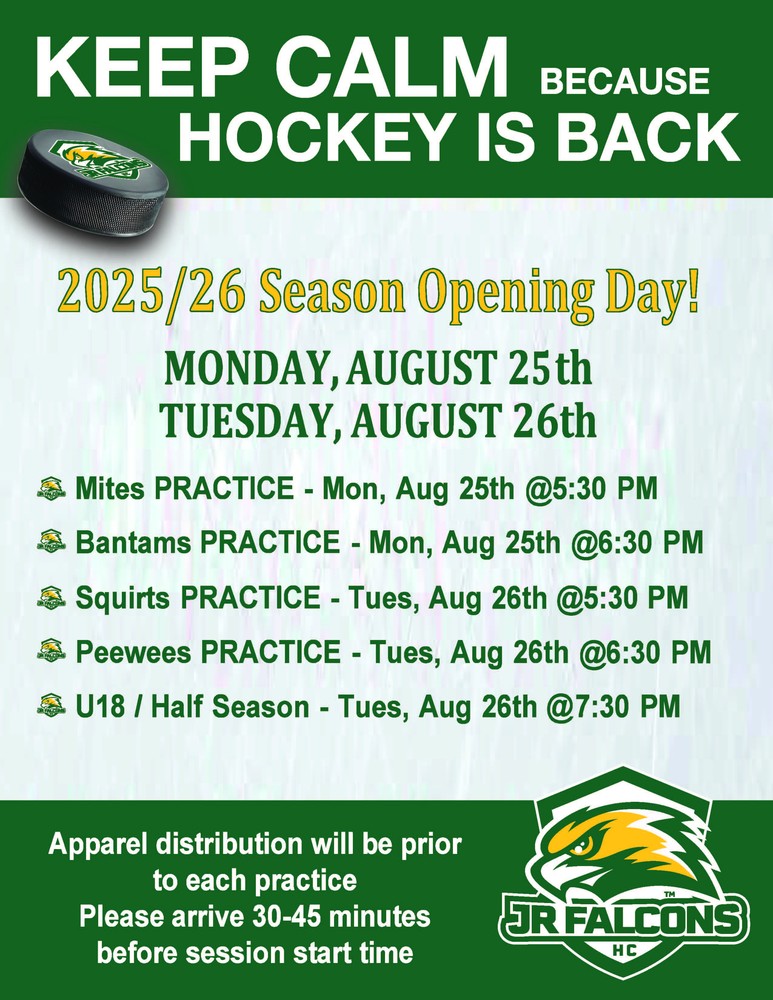 KEEP CALM BECAUSE HOCKEY IS BACK

2025/26 Season Opening Day!

MONDAY, AUGUST 25th
TUESDAY, AUGUST 26th

Mites PRACTICE - Mon, Aug 25th @5:30 PM

Bantams PRACTICE - Mon, Aug 25th @6:30 PM

Squirts PRACTICE - Tues, Aug 26th @5:30 PM

Peewees PRACTICE - Tues, Aug 26th @6:30 PM

U18 / Half Season - Tues, Aug 26th @7:30 PM

Apparel distribution will be prior to each practice
Please arrive 30-45 minutes before session start time

JR FALCONS™ HC